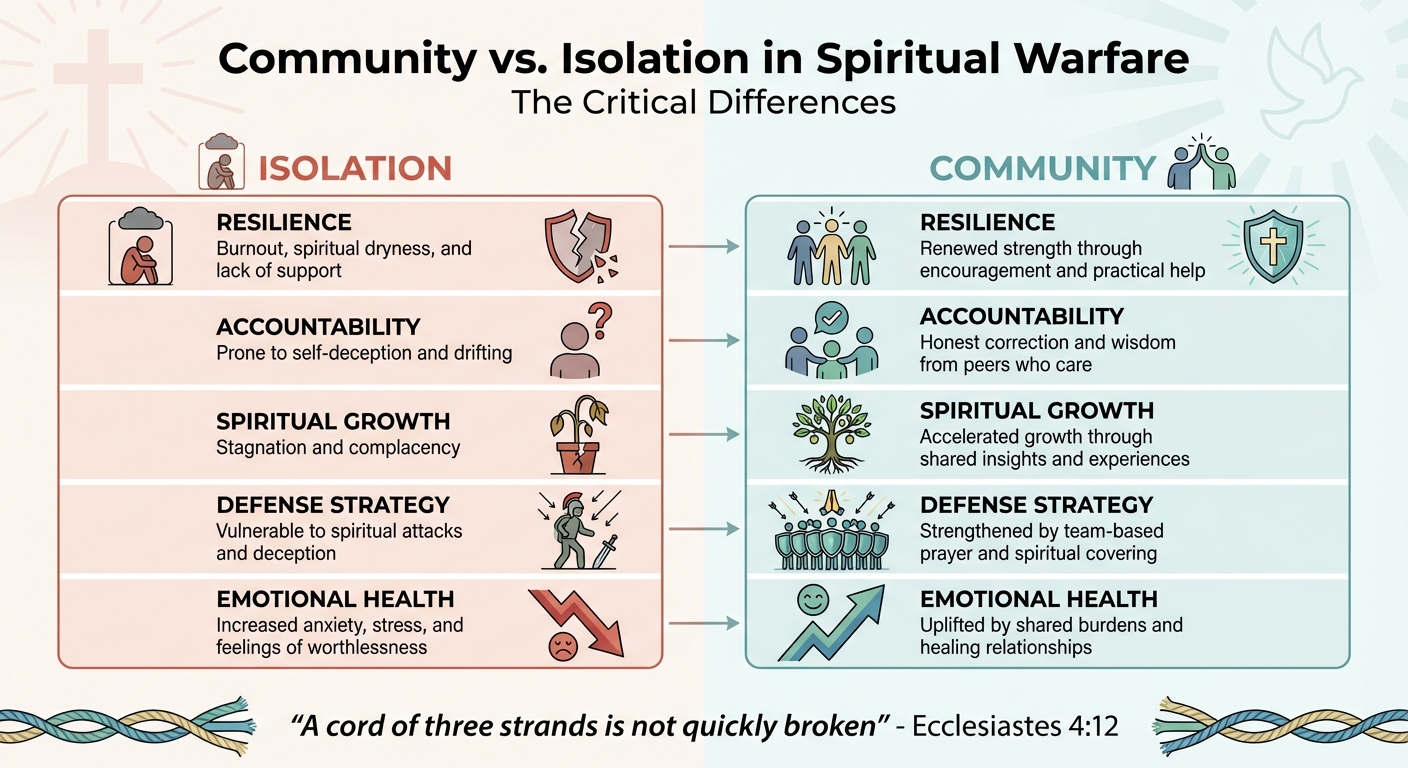 Community vs. Isolation in Spiritual Warfare
The Critical Differences

ISOLATION

RESILIENCE
Burnout, spiritual dryness, and lack of support

ACCOUNTABILITY
Prone to self-deception and drifting

SPIRITUAL GROWTH
Stagnation and complacency

DEFENSE STRATEGY
Vulnerable to spiritual attacks and deception

EMOTIONAL HEALTH
Increased anxiety, stress, and feelings of worthlessness

COMMUNITY

RESILIENCE
Renewed strength through encouragement and practical help

ACCOUNTABILITY
Honest correction and wisdom from peers who care

SPIRITUAL GROWTH
Accelerated growth through shared insights and experiences

DEFENSE STRATEGY
Strengthened by team-based prayer and spiritual covering

EMOTIONAL HEALTH
Uplifted by shared burdens and healing relationships

"A cord of three strands is not quickly broken" - Ecclesiastes 4:12